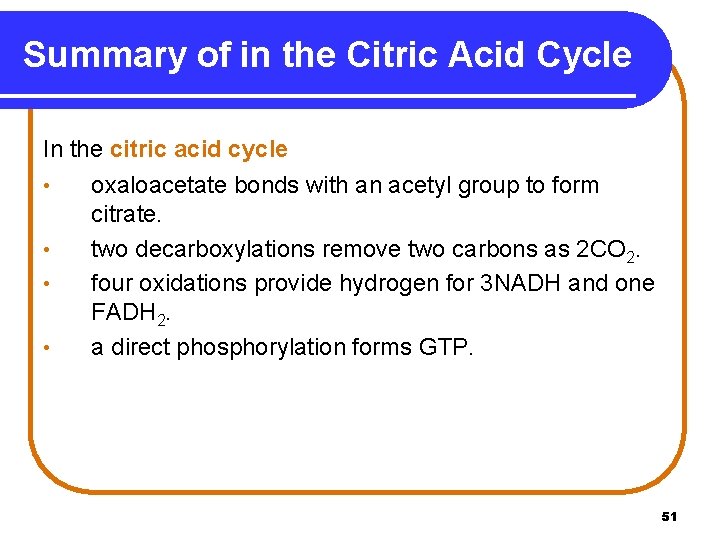 Summary of in the Citric Acid Cycle

In the citric acid cycle

• oxaloacetate bonds with an acetyl group to form citrate.
• two decarboxylations remove two carbons as $2CO_2$.
• four oxidations provide hydrogen for 3NADH and one $FADH_2$.
• a direct phosphorylation forms GTP.

51